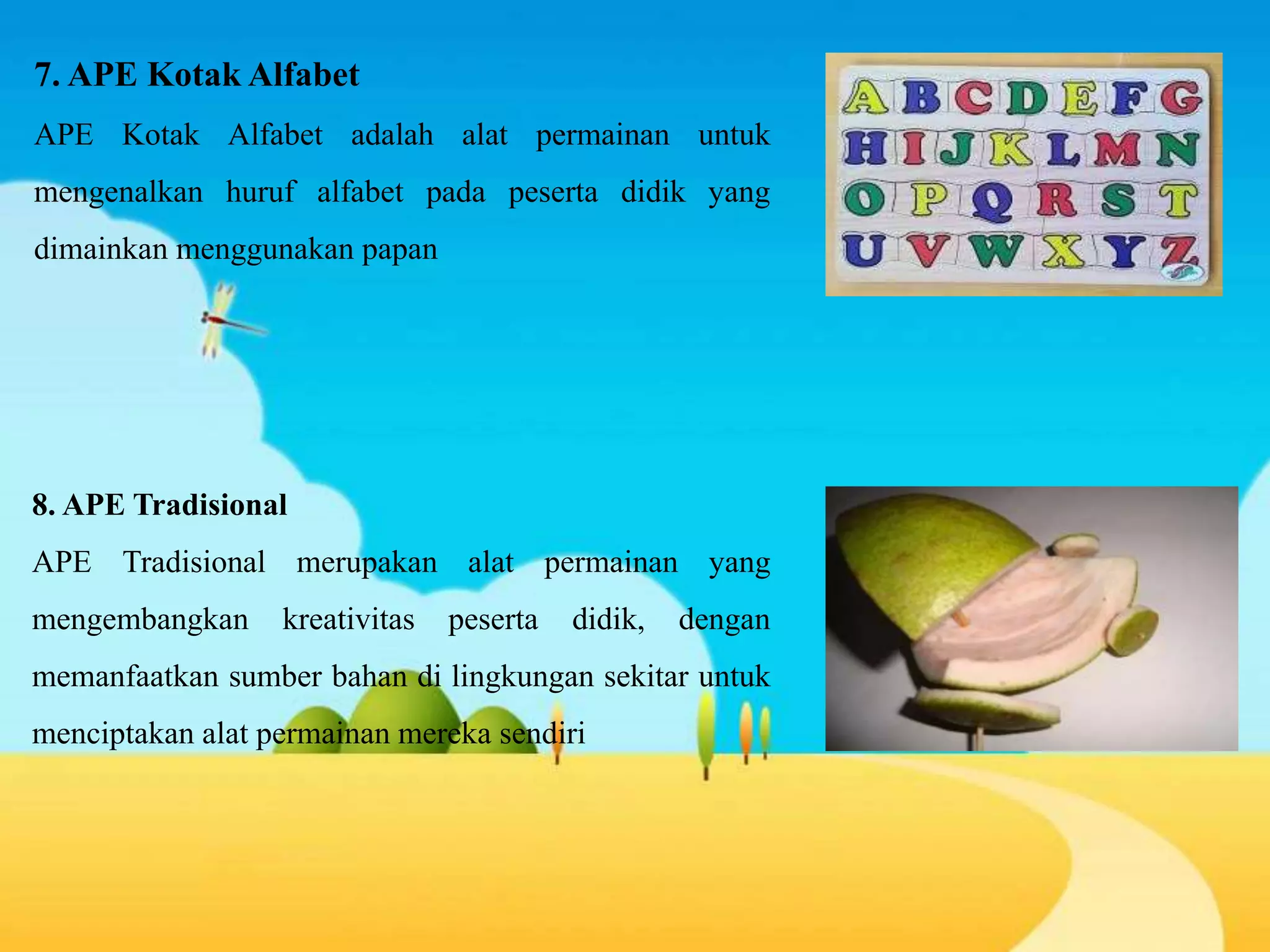 7. APE Kotak Alfabet

APE Kotak Alfabet adalah alat permainan untuk mengenalkan huruf alfabet pada peserta didik yang dimainkan menggunakan papan

A B C D E F G
H I J K L M N
O P Q R S T
U V W X Y Z

8. APE Tradisional

APE Tradisional merupakan alat permainan yang mengembangkan kreativitas peserta didik, dengan memanfaatkan sumber bahan di lingkungan sekitar untuk menciptakan alat permainan mereka sendiri